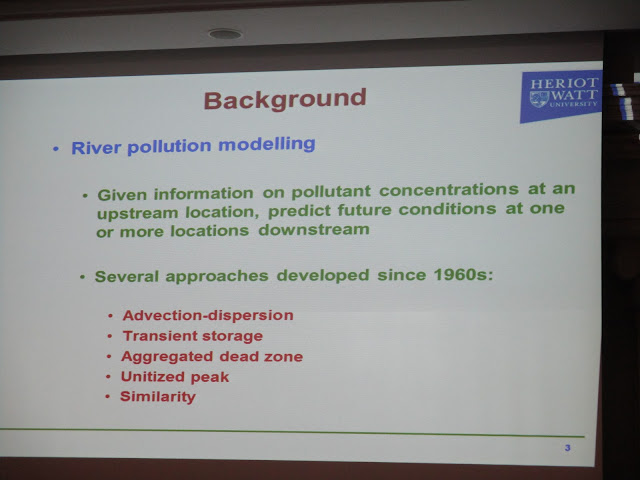 Background

HERIOT WATT UNIVERSITY

• River pollution modelling

• Given information on pollutant concentrations at an upstream location, predict future conditions at one or more locations downstream

• Several approaches developed since 1960s:

• Advection-dispersion
• Transient storage
• Aggregated dead zone
• Unitized peak
• Similarity

3